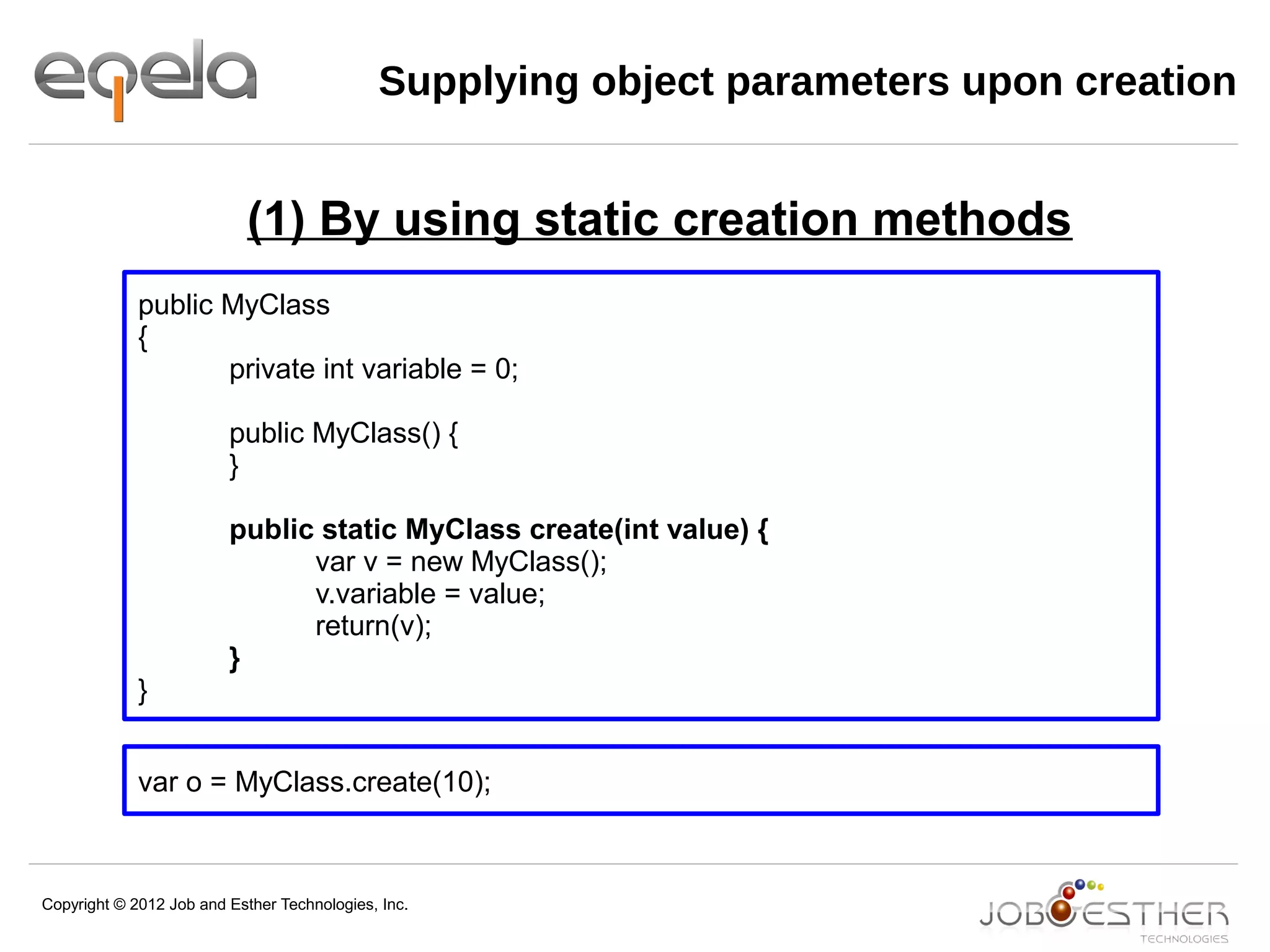 eqela

Supplying object parameters upon creation

(1) By using static creation methods

public MyClass
{
private int variable = 0;

public MyClass() {
}

public static MyClass create(int value) {
var v = new MyClass();
v.variable = value;
return(v);
}
}

var o = MyClass.create(10);

Copyright © 2012 Job and Esther Technologies, Inc.

JOB ESTHER TECHNOLOGIES